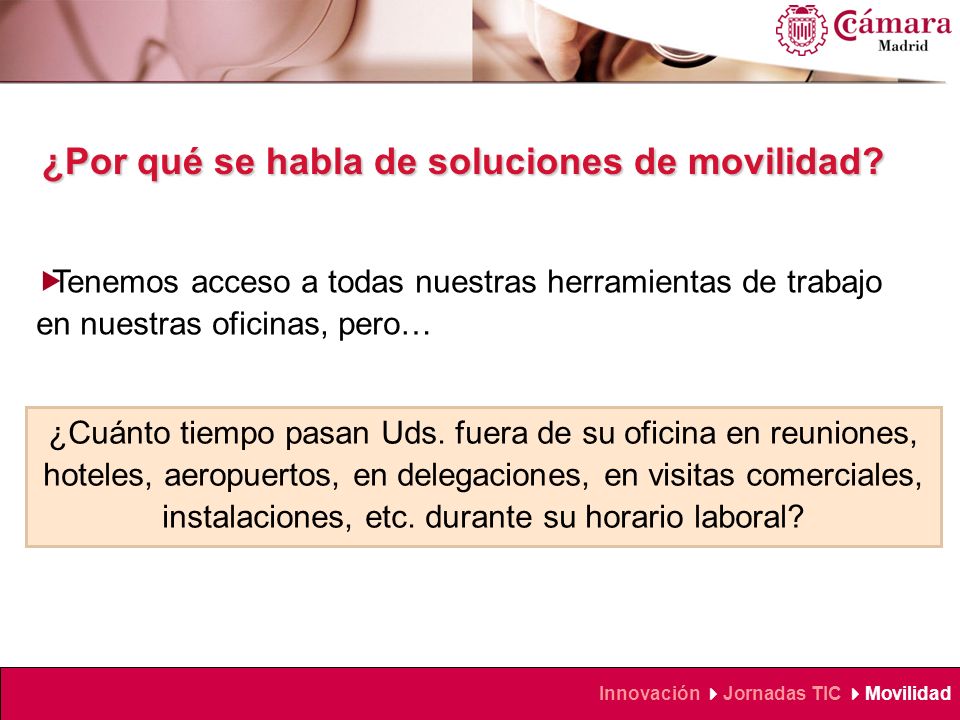 Cámara
Madrid

¿Por qué se habla de soluciones de movilidad?

Tenemos acceso a todas nuestras herramientas de trabajo en nuestras oficinas, pero…

¿Cuánto tiempo pasan Uds. fuera de su oficina en reuniones, hoteles, aeropuertos, en delegaciones, en visitas comerciales, instalaciones, etc. durante su horario laboral?

Innovación Jornadas TIC Movilidad